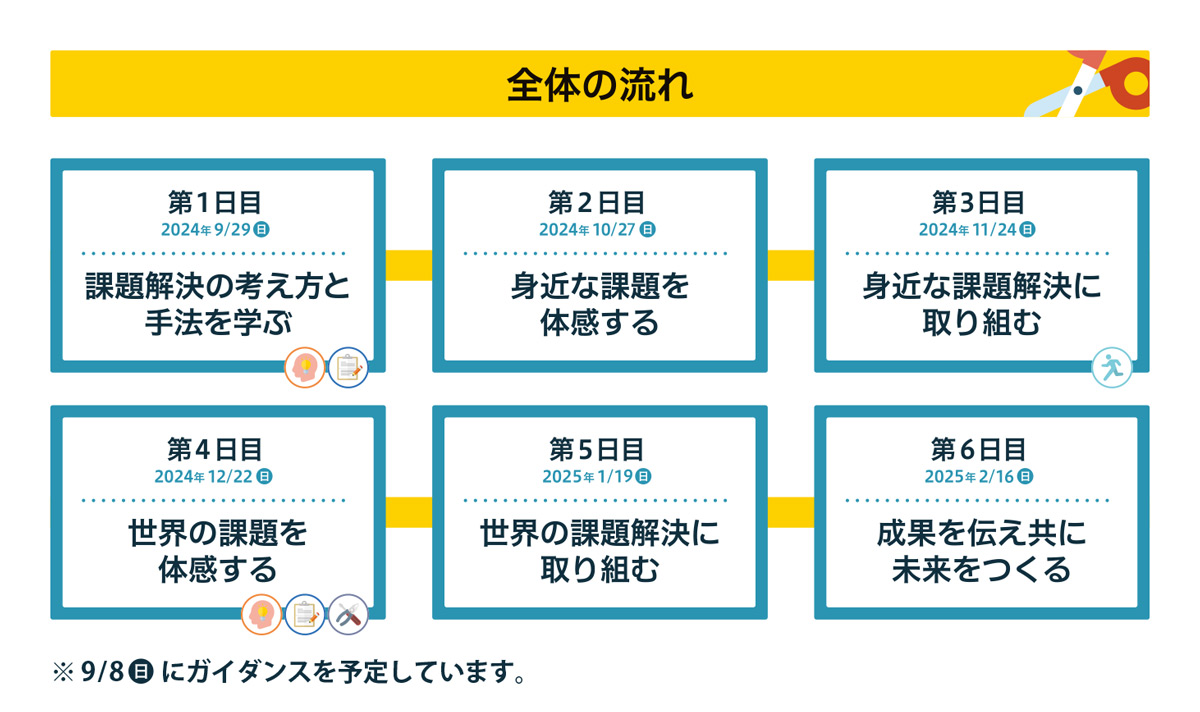 全体の流れ

第1日目
2024年 9/29 日

課題解決の考え方と手法を学ぶ

第2日目
2024年 10/27 日

身近な課題を体感する

第3日目
2024年 11/24 日

身近な課題解決に取り組む

第4日目
2024年 12/22 日

世界の課題を体感する

第5日目
2025年 1/19 日

世界の課題解決に取り組む

第6日目
2025年 2/16 日

成果を伝え共に未来をつくる

※ 9/8 日 にガイダンスを予定しています。